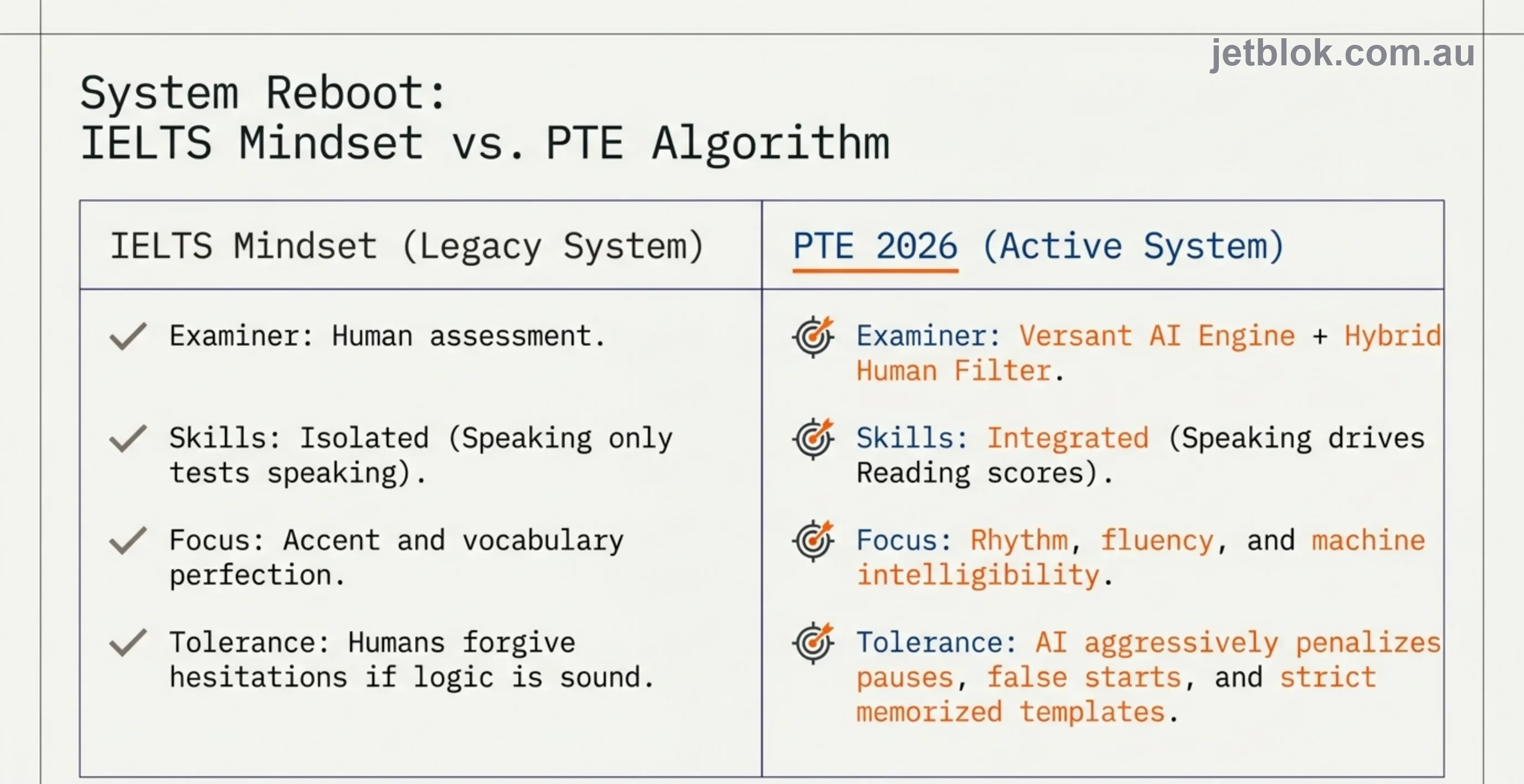 jetblok.com.au

System Reboot:
IELTS Mindset vs. PTE Algorithm

| IELTS Mindset (Legacy System) | PTE 2026 (Active System) |
|---|---|
| Examiner: Human assessment. | Examiner: Versant AI Engine + Hybrid Human Filter. |
| Skills: Isolated (Speaking only tests speaking). | Skills: Integrated (Speaking drives Reading scores). |
| Focus: Accent and vocabulary perfection. | Focus: Rhythm, fluency, and machine intelligibility. |
| Tolerance: Humans forgive hesitations if logic is sound. | Tolerance: AI aggressively penalizes pauses, false starts, and strict memorized templates. |